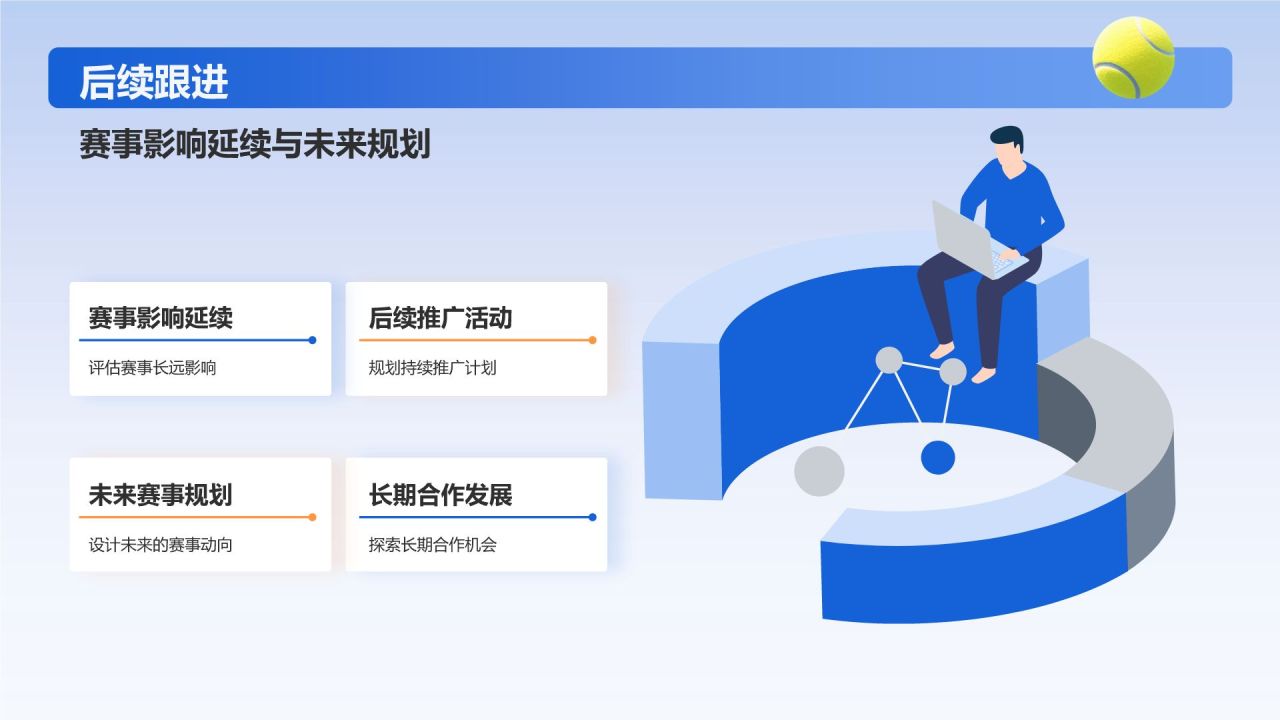 后续跟进

赛事影响延续与未来规划

赛事影响延续

评估赛事长远影响

后续推广活动

规划持续推广计划

未来赛事规划

设计未来的赛事动向

长期合作发展

探索长期合作机会